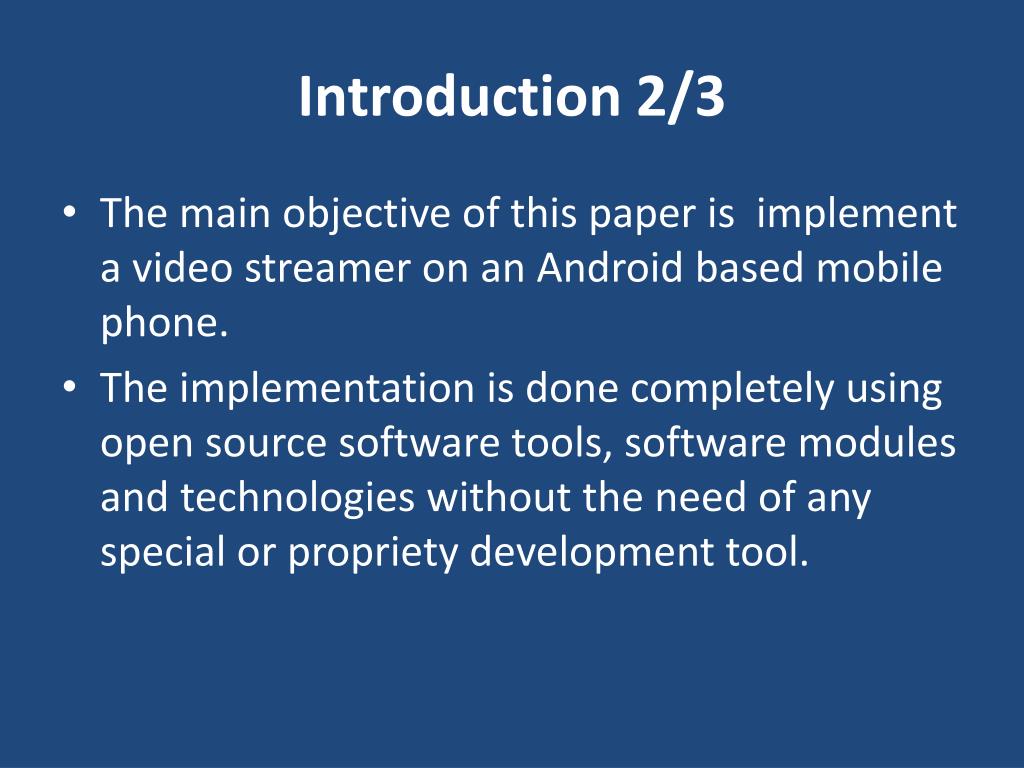 Introduction 2/3

• The main objective of this paper is implement a video streamer on an Android based mobile phone.
• The implementation is done completely using open source software tools, software modules and technologies without the need of any special or propriety development tool.